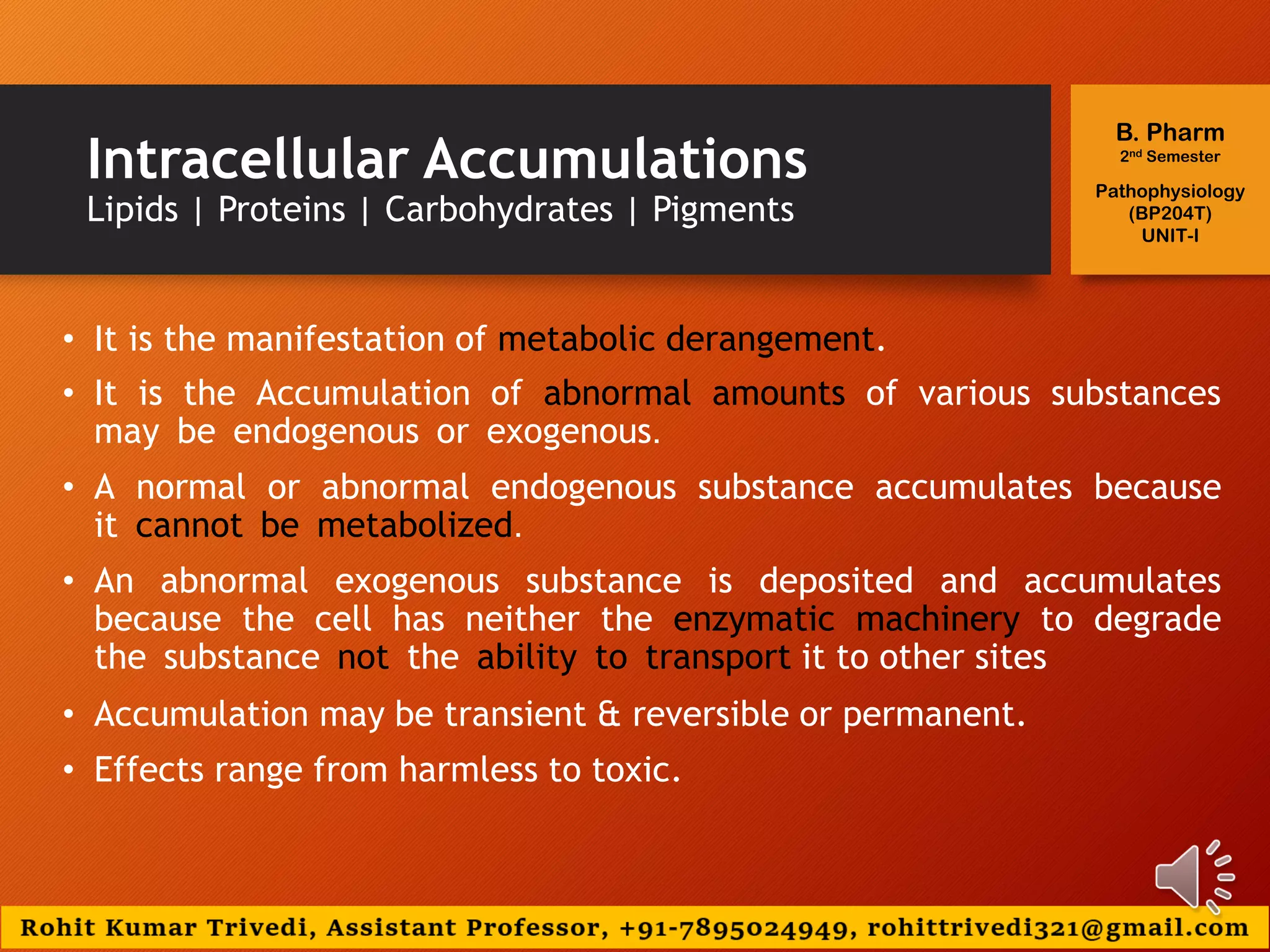 Intracellular Accumulations
Lipids | Proteins | Carbohydrates | Pigments

B. Pharm
2nd Semester
Pathophysiology
(BP204T)
UNIT-I

• It is the manifestation of metabolic derangement.
• It is the Accumulation of abnormal amounts of various substances may be endogenous or exogenous.
• A normal or abnormal endogenous substance accumulates because it cannot be metabolized.
• An abnormal exogenous substance is deposited and accumulates because the cell has neither the enzymatic machinery to degrade the substance not the ability to transport it to other sites
• Accumulation may be transient & reversible or permanent.
• Effects range from harmless to toxic.

Rohit Kumar Trivedi, Assistant Professor, +91-7895024949, rohittrivedi321@gmail.com